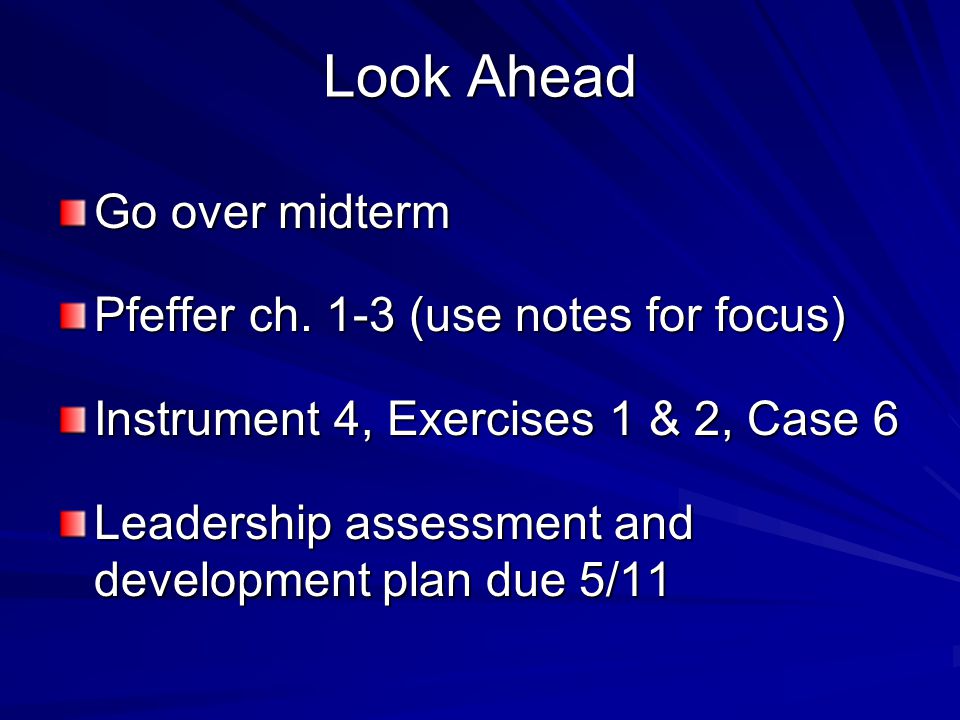 Look Ahead

Go over midterm

Pfeffer ch. 1-3 (use notes for focus)

Instrument 4, Exercises 1 & 2, Case 6

Leadership assessment and development plan due 5/11